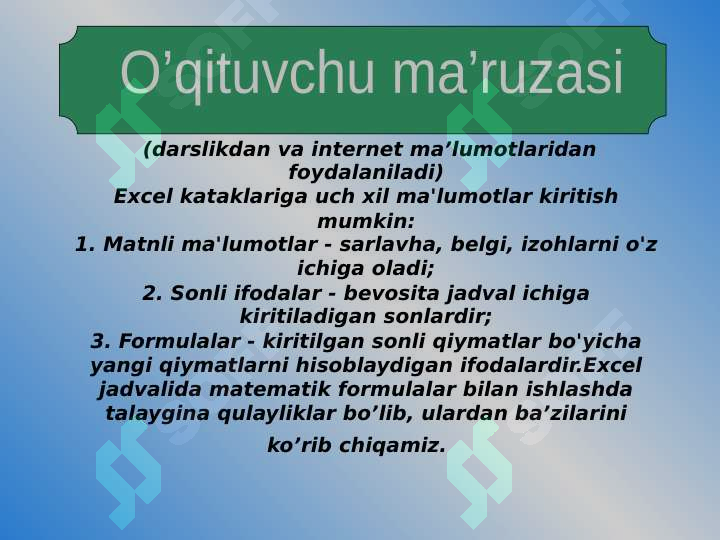 O’qituvchu ma’ruzasi

(darslikdan va internet ma’lumotlaridan foydalaniladi)
Excel kataklariga uch xil ma'lumotlar kiritish mumkin:
1. Matnli ma'lumotlar - sarlavha, belgi, izohlarni o'z ichiga oladi;
2. Sonli ifodalar - bevosita jadval ichiga kiritiladigan sonlardir;
3. Formulalar - kiritilgan sonli qiymatlar bo'yicha yangi qiymatlarni hisoblaydigan ifodalardir.Excel jadvalida matematik formulalar bilan ishlashda talaygina qulayliklar bo’lib, ulardan ba’zilarini ko’rib chiqamiz.